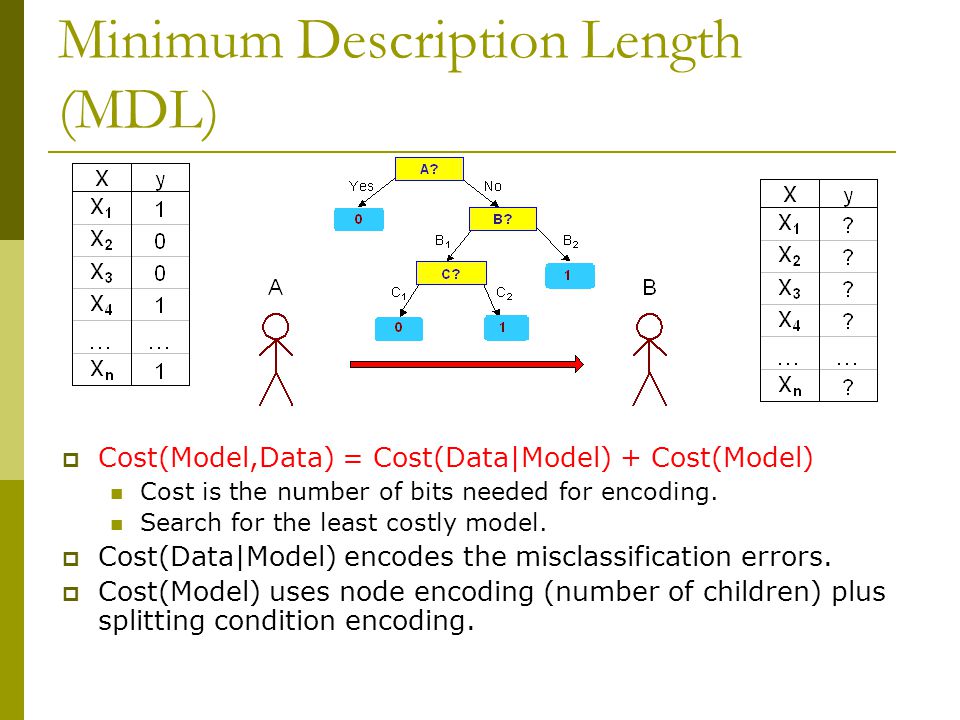 Minimum Description Length (MDL)

| X | y |
|---|---|
| $X_1$ | 1 |
| $X_2$ | 0 |
| $X_3$ | 0 |
| $X_4$ | 1 |
| … | … |
| $X_n$ | 1 |

A?
Yes
No
0
B?
$B_1$
$B_2$
C?
1
$C_1$
$C_2$
0
1

A

B

| X | y |
|---|---|
| $X_1$ | ? |
| $X_2$ | ? |
| $X_3$ | ? |
| $X_4$ | ? |
| … | … |
| $X_n$ | ? |

Cost(Model,Data) = Cost(Data|Model) + Cost(Model)
Cost is the number of bits needed for encoding.
Search for the least costly model.
Cost(Data|Model) encodes the misclassification errors.
Cost(Model) uses node encoding (number of children) plus splitting condition encoding.